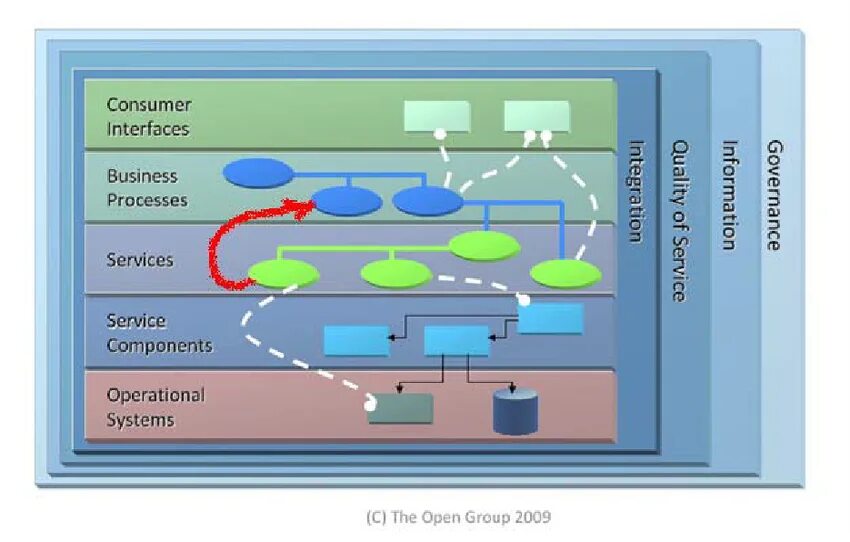 Consumer Interfaces

Business Processes

Services

Service Components

Operational Systems

Integration

Quality of Service

Information

Governance

(C) The Open Group 2009